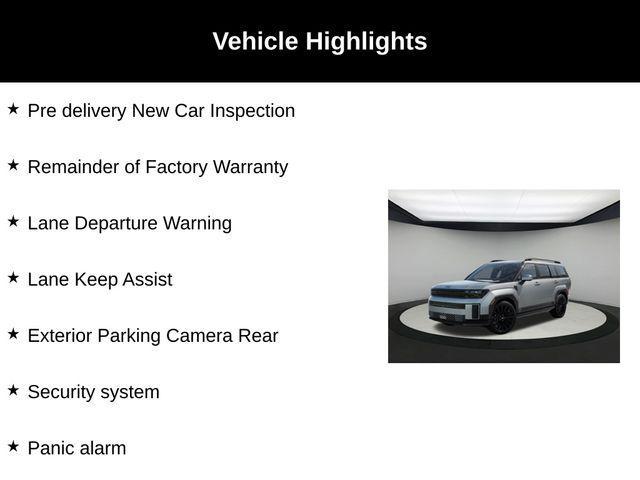 Vehicle Highlights

★ Pre delivery New Car Inspection

★ Remainder of Factory Warranty

★ Lane Departure Warning

★ Lane Keep Assist

★ Exterior Parking Camera Rear

★ Security system

★ Panic alarm